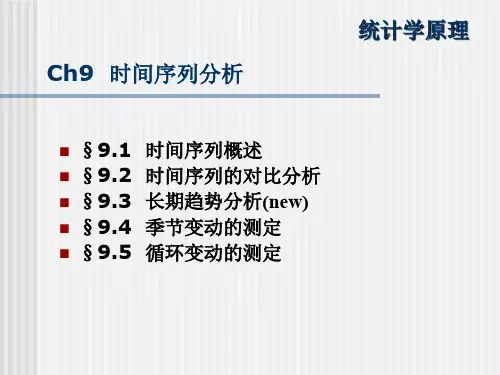 统计学原理

Ch9 时间序列分析

§9.1 时间序列概述
§9.2 时间序列的对比分析
§9.3 长期趋势分析(new)
§9.4 季节变动的测定
§9.5 循环变动的测定